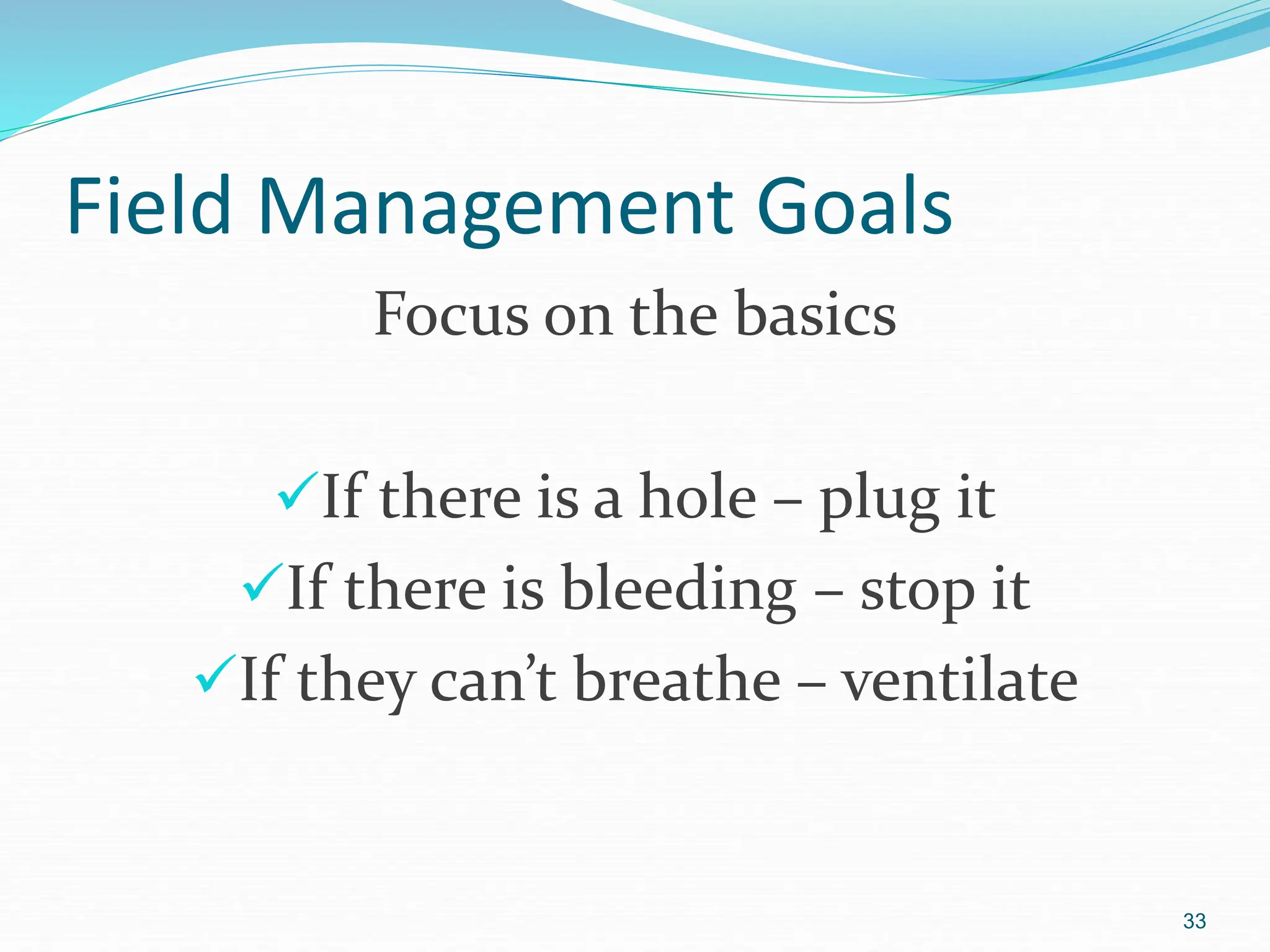 Field Management Goals

Focus on the basics

✓If there is a hole – plug it
✓If there is bleeding – stop it
✓If they can’t breathe – ventilate

33